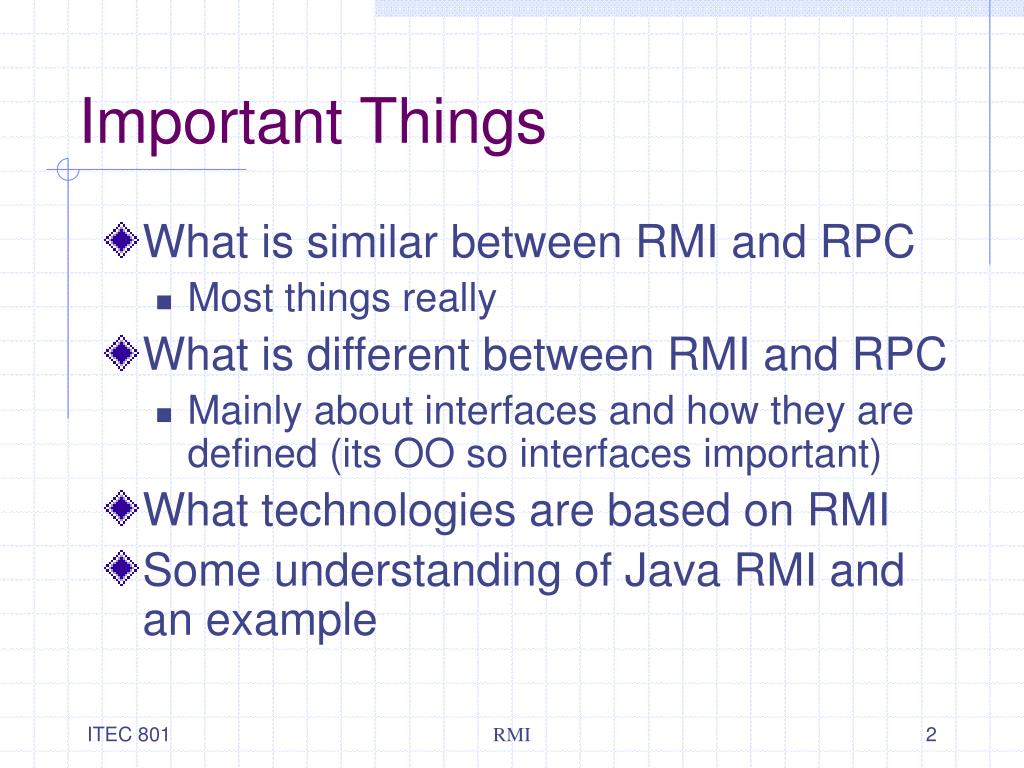 Important Things

What is similar between RMI and RPC

Most things really

What is different between RMI and RPC

Mainly about interfaces and how they are defined (its OO so interfaces important)

What technologies are based on RMI

Some understanding of Java RMI and an example

ITEC 801

RMI

2